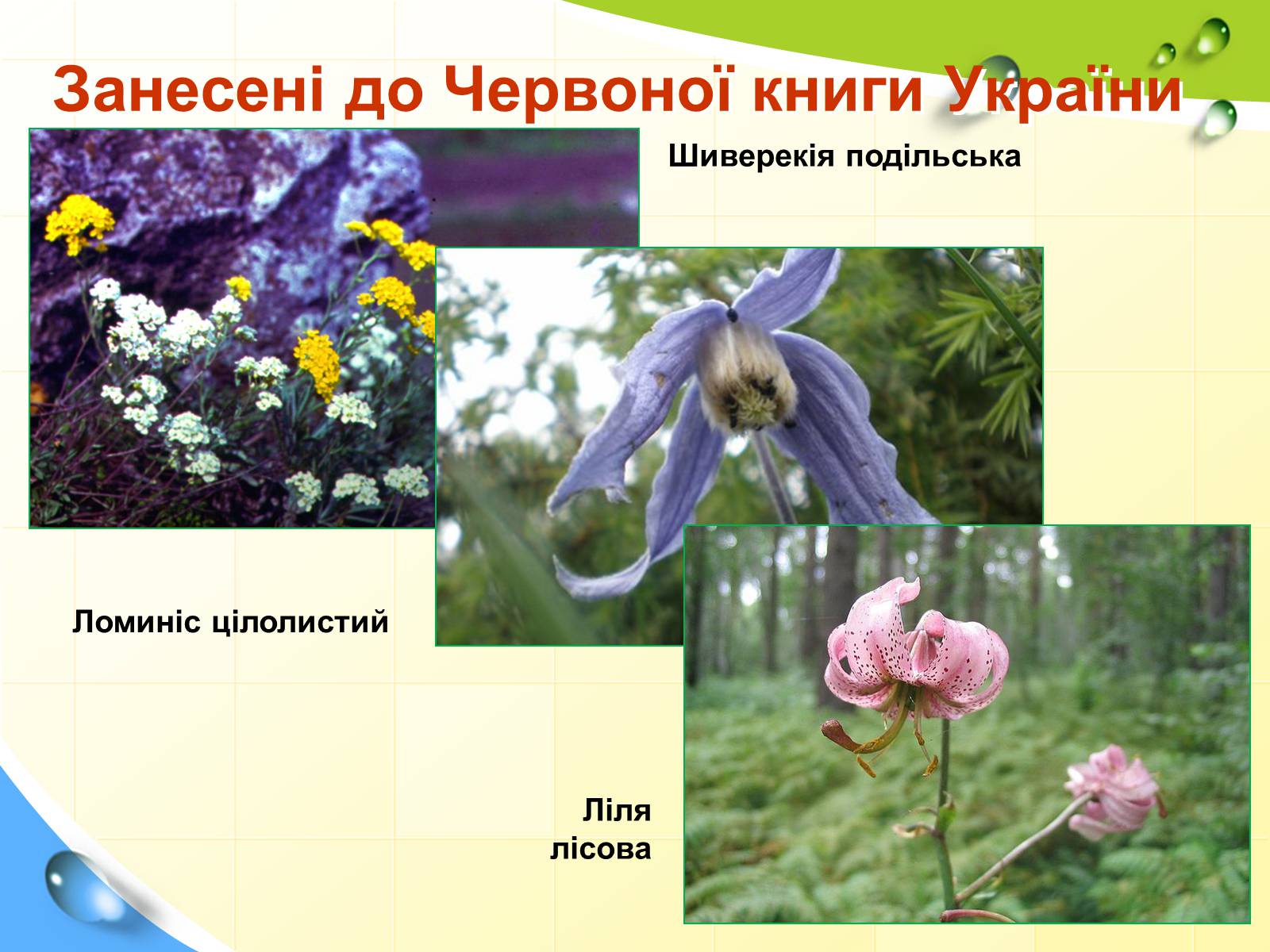 Занесені до Червоної книги України

Шиверекія подільська

Ломиніс цілолистий

Ліля лісова